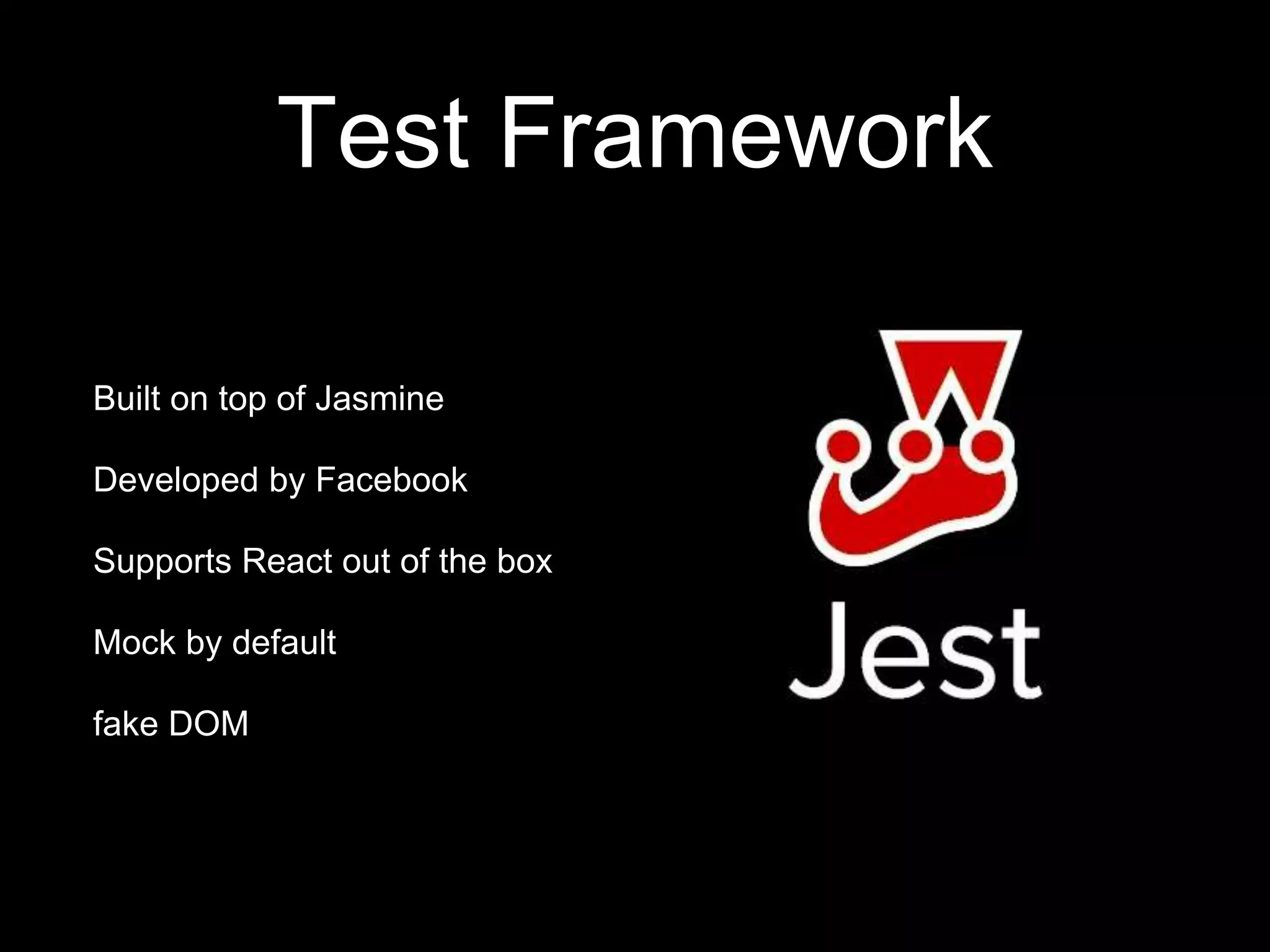 Test Framework

Built on top of Jasmine

Developed by Facebook

Supports React out of the box

Mock by default

fake DOM

Jest